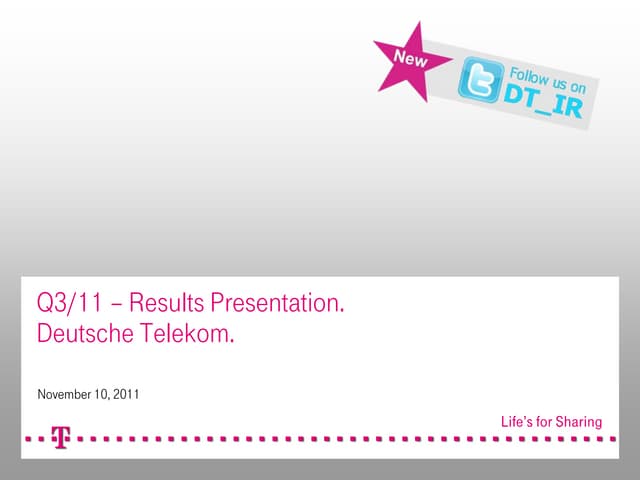 New

Follow us on
DT_IR

Q3/11 – Results Presentation.
Deutsche Telekom.

November 10, 2011

Life's for Sharing

T